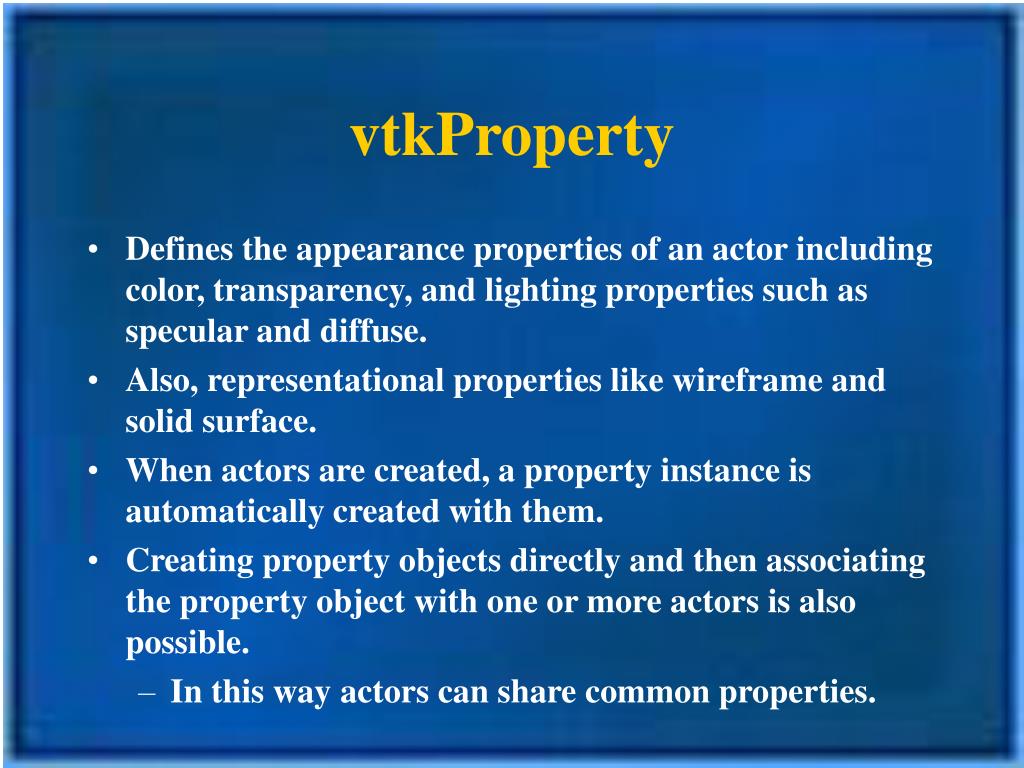 vtkProperty

• Defines the appearance properties of an actor including color, transparency, and lighting properties such as specular and diffuse.
• Also, representational properties like wireframe and solid surface.
• When actors are created, a property instance is automatically created with them.
• Creating property objects directly and then associating the property object with one or more actors is also possible.
– In this way actors can share common properties.